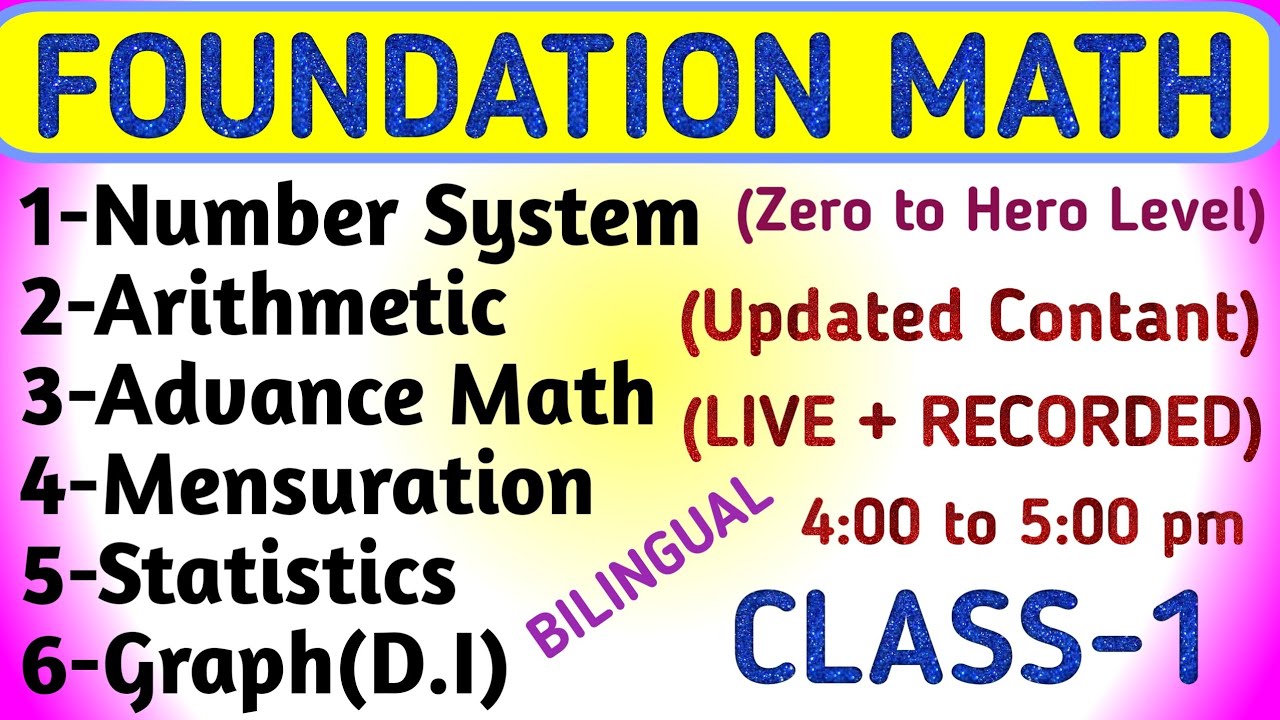 FOUNDATION MATH

1-Number System
2-Arithmetic
3-Advance Math
4-Mensuration
5-Statistics
6-Graph(D.I)

(Zero to Hero Level)
(Updated Contant)
(LIVE + RECORDED)
4:00 to 5:00 pm

BILINGUAL

CLASS-1